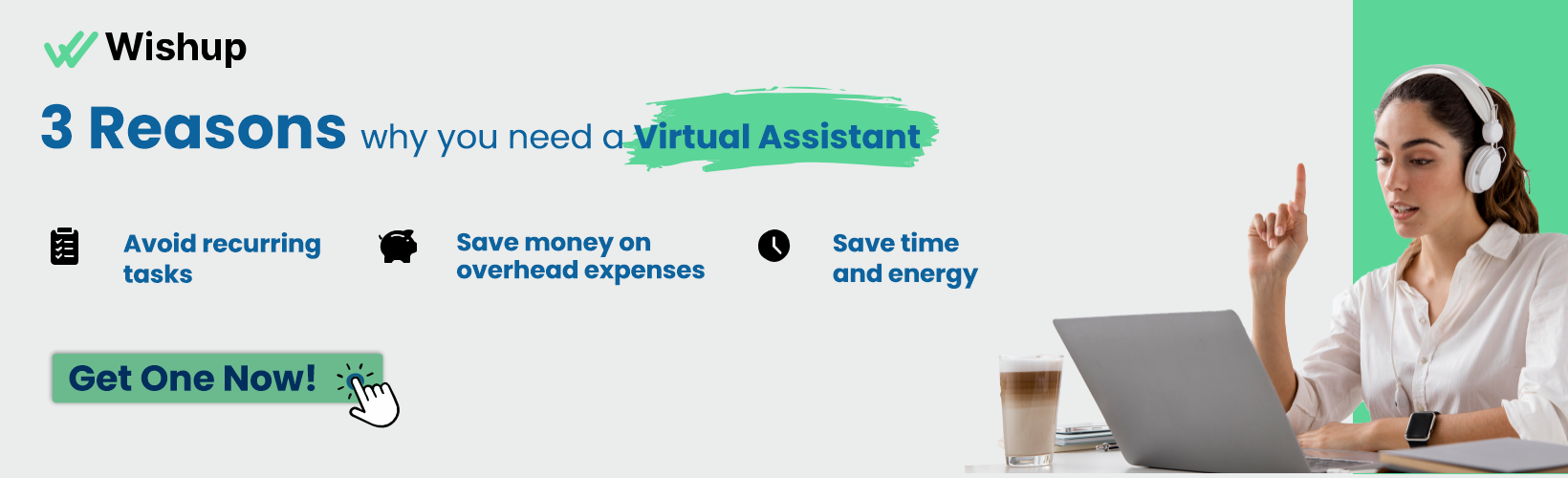 Wishup

3 Reasons why you need a Virtual Assistant

Avoid recurring tasks

Save money on overhead expenses

Save time and energy

Get One Now!